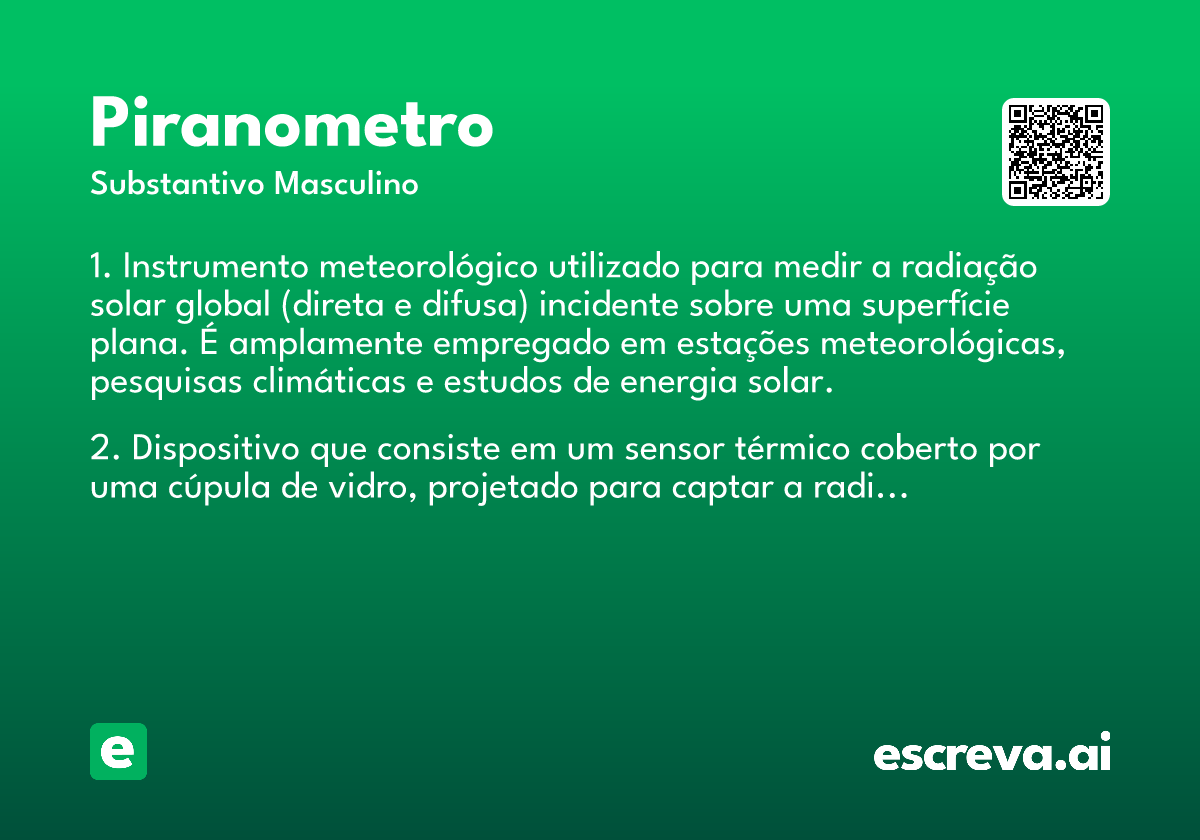 Piranometro
Substantivo Masculino

1. Instrumento meteorológico utilizado para medir a radiação solar global (direta e difusa) incidente sobre uma superfície plana. É amplamente empregado em estações meteorológicas, pesquisas climáticas e estudos de energia solar.

2. Dispositivo que consiste em um sensor térmico coberto por uma cúpula de vidro, projetado para captar a radi...

e

escreva.ai